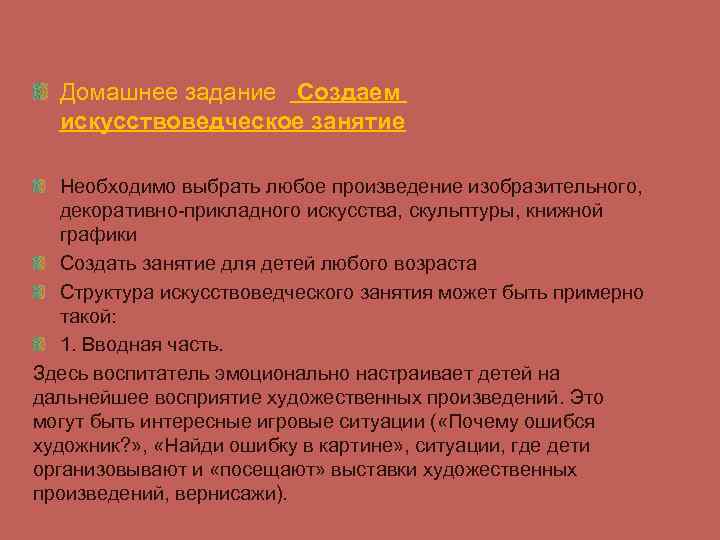 Домашнее задание  Создаем искусствоведческое занятие

Необходимо выбрать любое произведение изобразительного, декоративно-прикладного искусства, скульптуры, книжной графики

Создать занятие для детей любого возраста

Структура искусствоведческого занятия может быть примерно такой:

1. Вводная часть.

Здесь воспитатель эмоционально настраивает детей на дальнейшее восприятие художественных произведений. Это могут быть интересные игровые ситуации («Почему ошибся художник?», «Найди ошибку в картине», ситуации, где дети организовывают и «посещают» выставки художественных произведений, вернисажи).